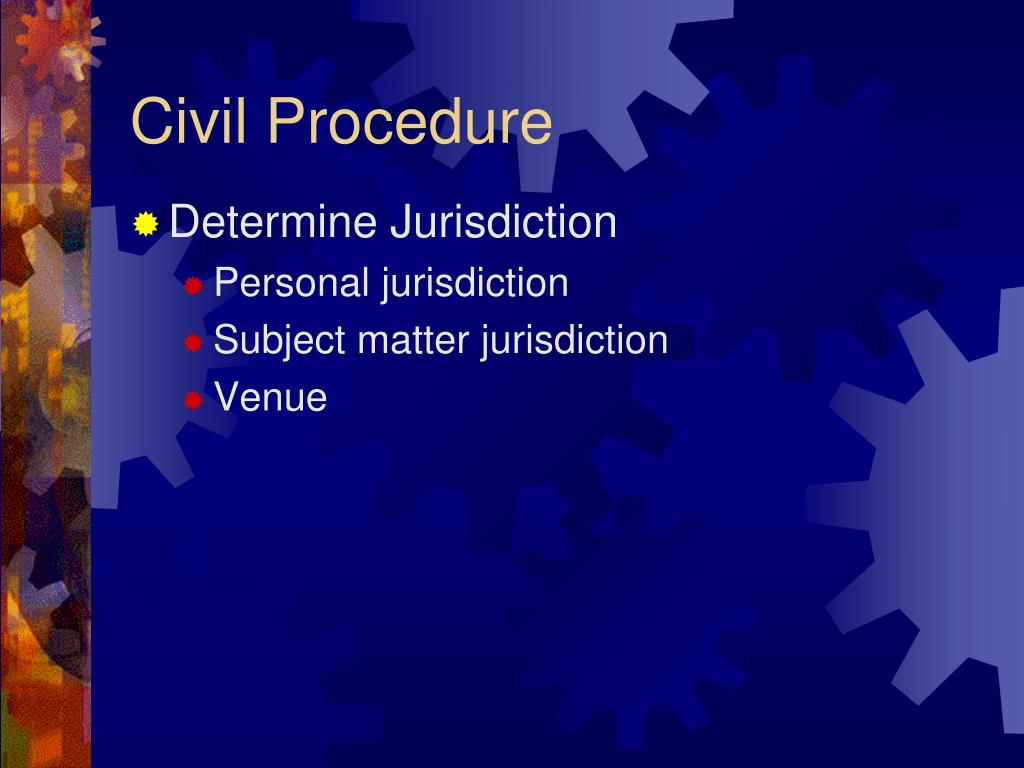 Civil Procedure

Determine Jurisdiction
Personal jurisdiction
Subject matter jurisdiction
Venue